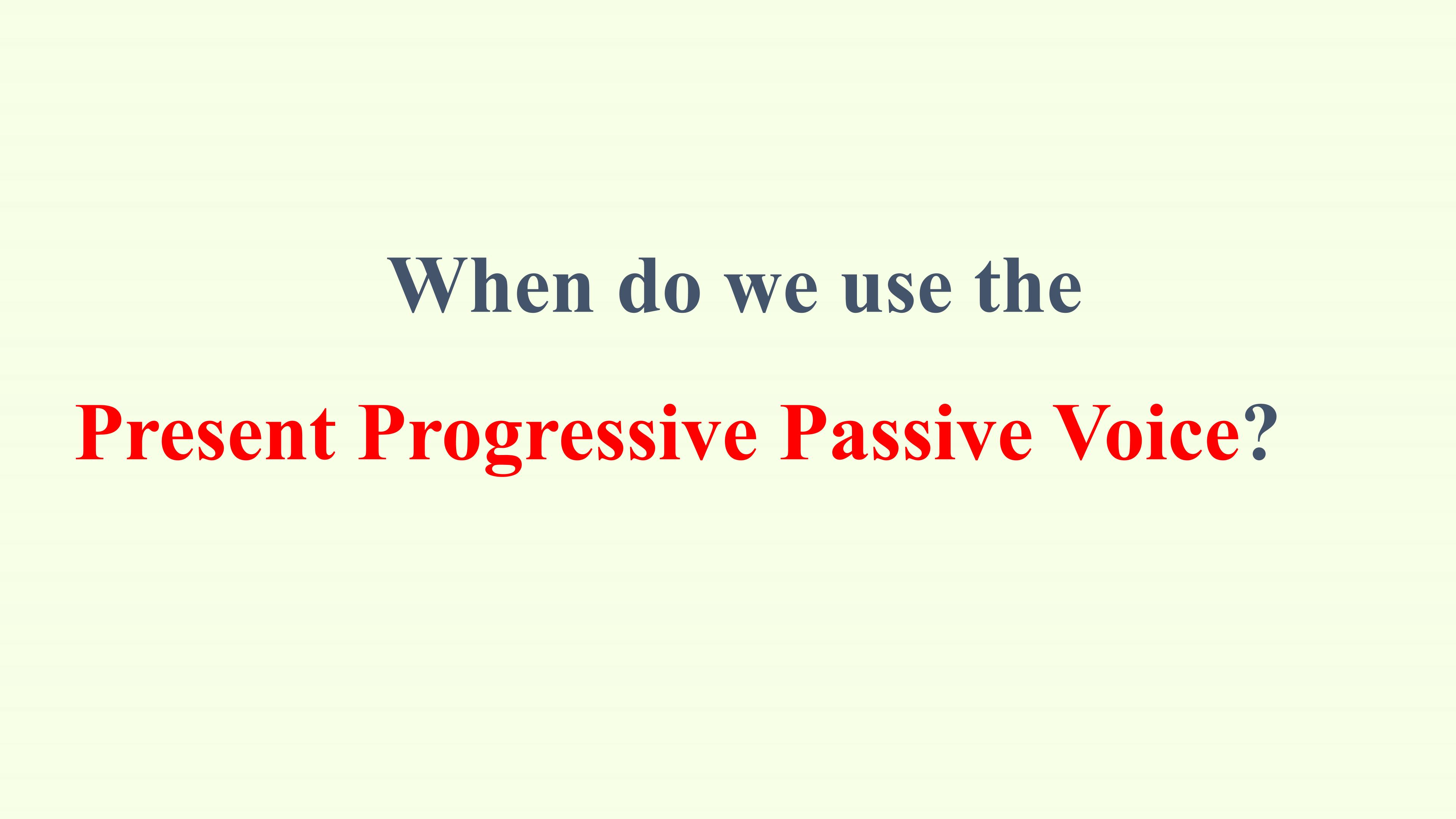 When do we use the

Present Progressive Passive Voice?